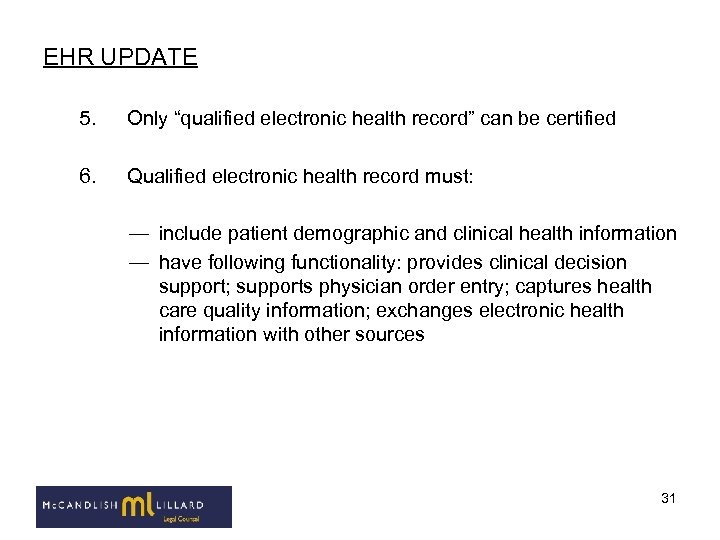 EHR UPDATE

5. Only “qualified electronic health record” can be certified

6. Qualified electronic health record must:

— include patient demographic and clinical health information
— have following functionality: provides clinical decision support; supports physician order entry; captures health care quality information; exchanges electronic health information with other sources

McCANDLISH ml LILLARD
Legal Counsel

31